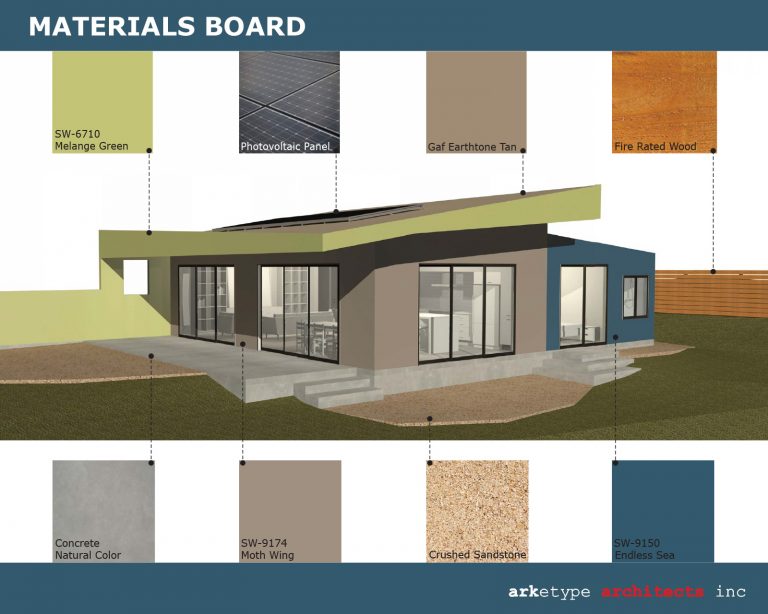 MATERIALS BOARD

SW-6710
Melange Green

Photovoltaic Panel

Gaf Earthtone Tan

Fire Rated Wood

Concrete
Natural Color

SW-9174
Moth Wing

Crushed Sandstone

SW-9150
Endless Sea

arketype architects inc